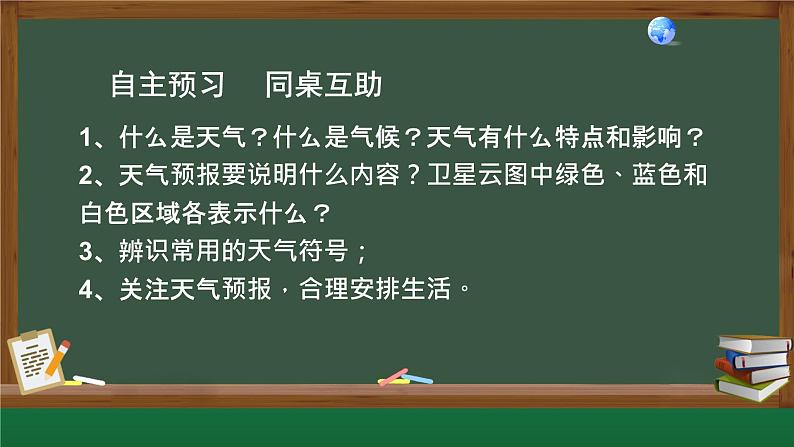 自主预习　同桌互助

1、什么是天气？什么是气候？天气有什么特点和影响？

2、天气预报要说明什么内容？卫星云图中绿色、蓝色和白色区域各表示什么？

3、辨识常用的天气符号；

4、关注天气预报，合理安排生活。